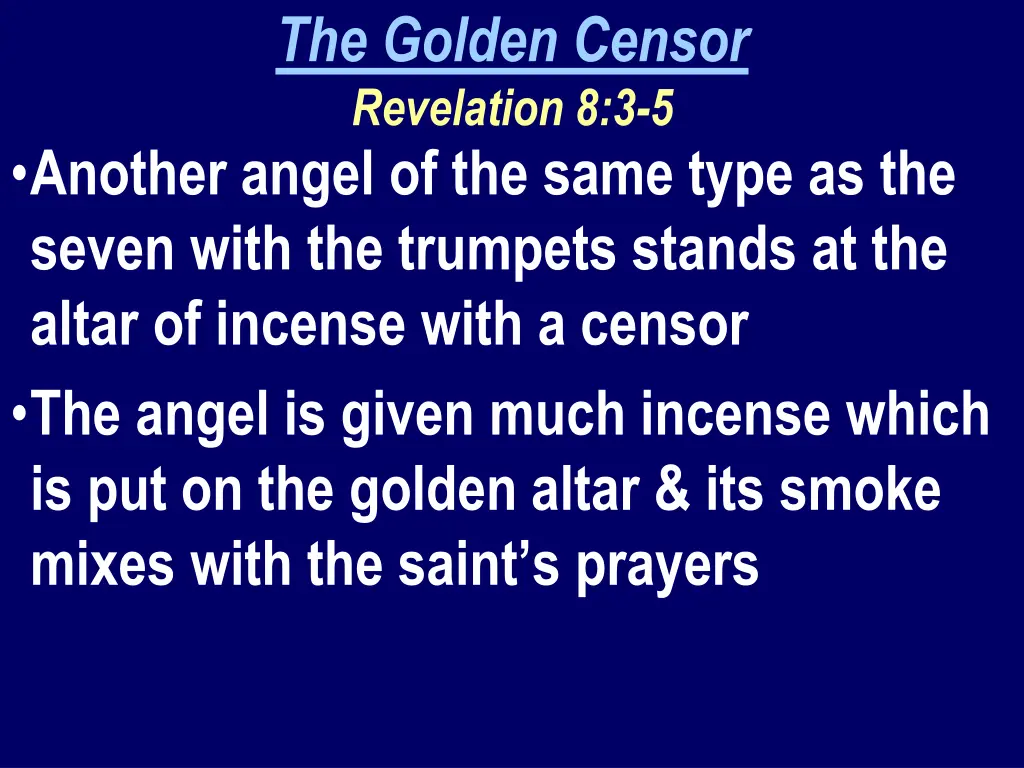 The Golden Censor
Revelation 8:3-5

•Another angel of the same type as the seven with the trumpets stands at the altar of incense with a censor

•The angel is given much incense which is put on the golden altar & its smoke mixes with the saint’s prayers